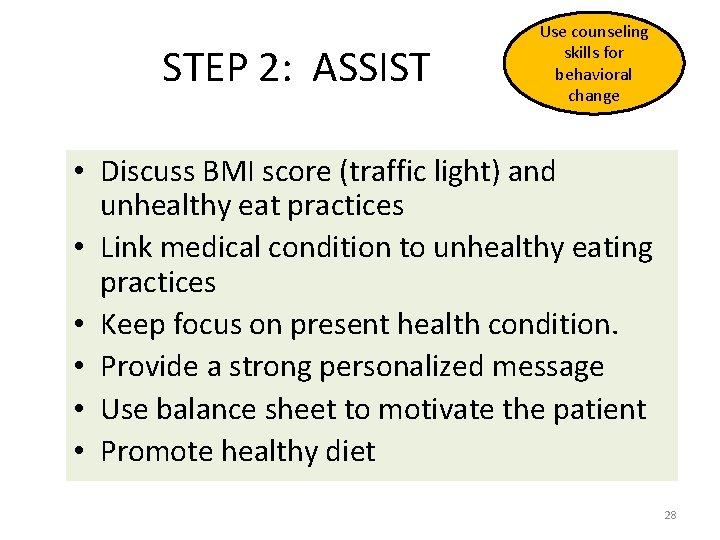 STEP 2: ASSIST

Use counseling skills for behavioral change

• Discuss BMI score (traffic light) and unhealthy eat practices
• Link medical condition to unhealthy eating practices
• Keep focus on present health condition.
• Provide a strong personalized message
• Use balance sheet to motivate the patient
• Promote healthy diet

28